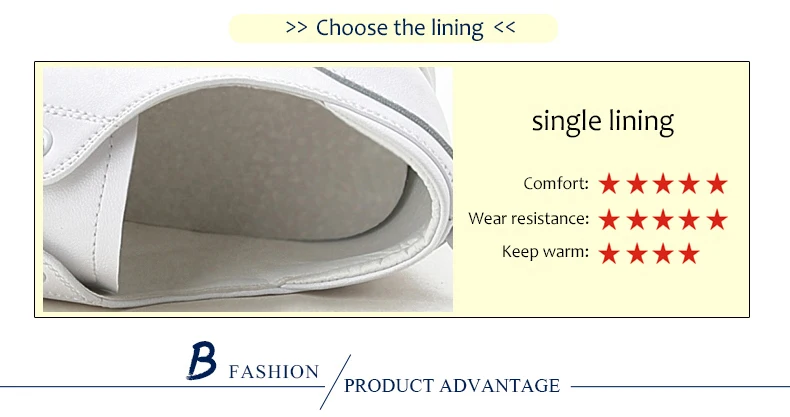 >> Choose the lining <<

single lining

Comfort: ★★★★★

Wear resistance: ★★★★★

Keep warm: ★★★★

B FASHION

PRODUCT ADVANTAGE